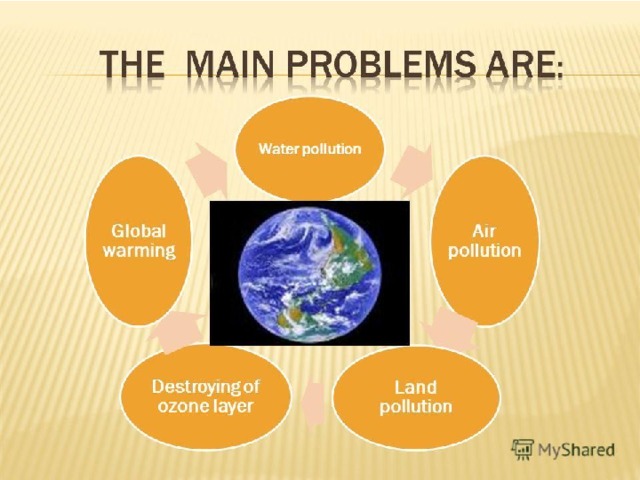 THE MAIN PROBLEMS ARE:

Water pollution

Air pollution

Land pollution

Destroying of ozone layer

Global warming

MyShared